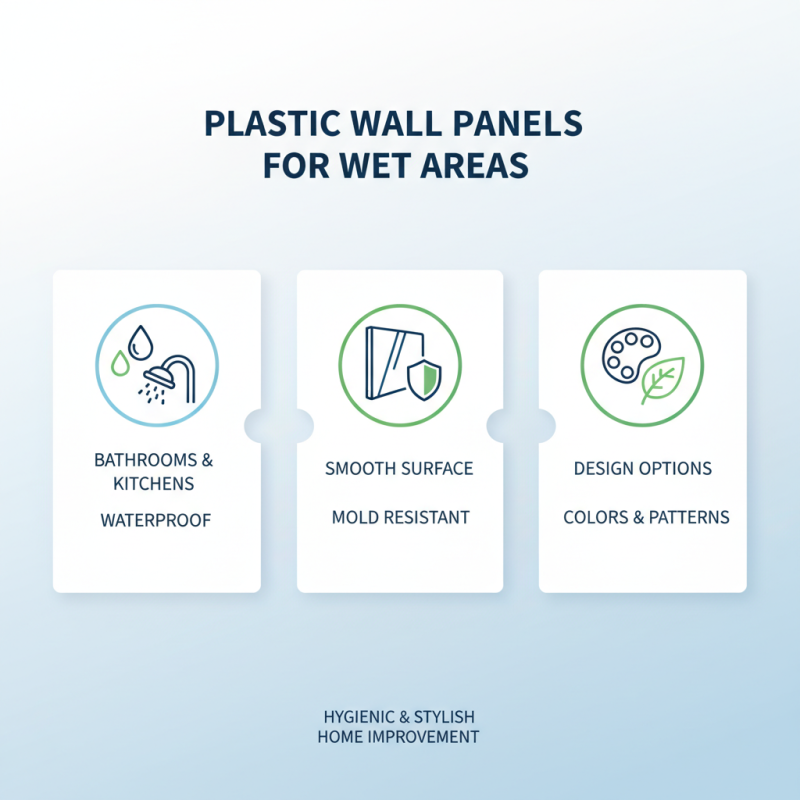 PLASTIC WALL PANELS FOR WET AREAS

BATHROOMS & KITCHENS

WATERPROOF

SMOOTH SURFACE

MOLD RESISTANT

DESIGN OPTIONS

COLORS & PATTERNS

HYGIENIC & STYLISH HOME IMPROVEMENT